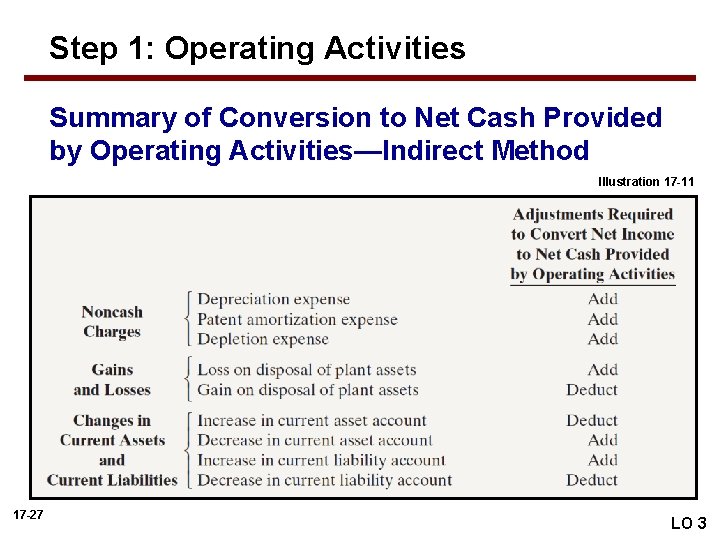 Step 1: Operating Activities

Summary of Conversion to Net Cash Provided by Operating Activities—Indirect Method

Illustration 17-11

| | | Adjustments Required to Convert Net Income to Net Cash Provided by Operating Activities |
|---|---|---|
| Noncash Charges | Depreciation expense | Add |
| | Patent amortization expense | Add |
| | Depletion expense | Add |
| Gains and Losses | Loss on disposal of plant assets | Add |
| | Gain on disposal of plant assets | Deduct |
| Changes in Current Assets and Current Liabilities | Increase in current asset account | Deduct |
| | Decrease in current asset account | Add |
| | Increase in current liability account | Add |
| | Decrease in current liability account | Deduct |

17-27

LO 3